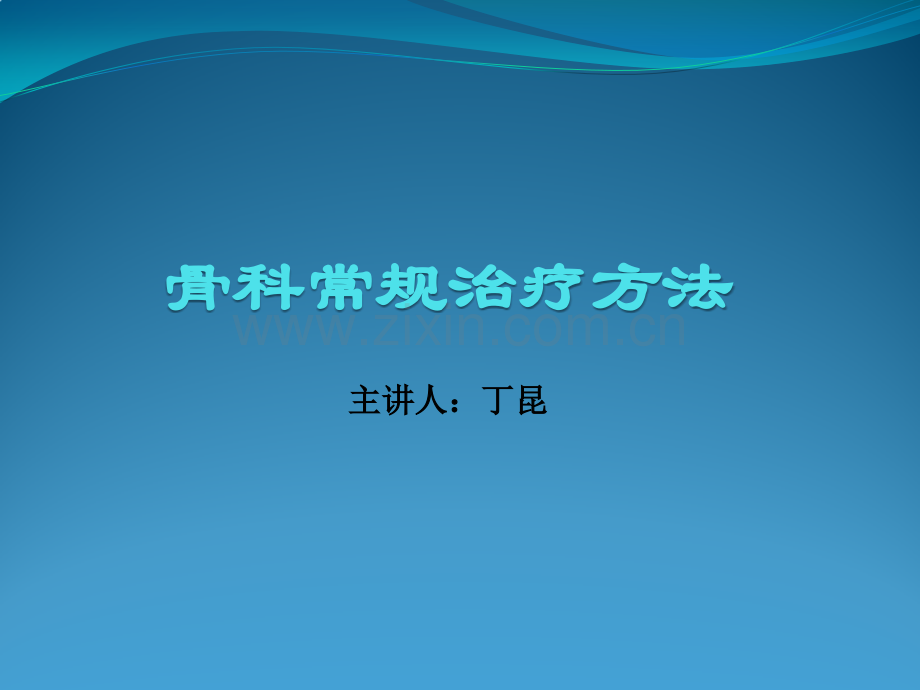 骨科常规治疗方法

www.zixin.com.cn

主讲人：丁昆